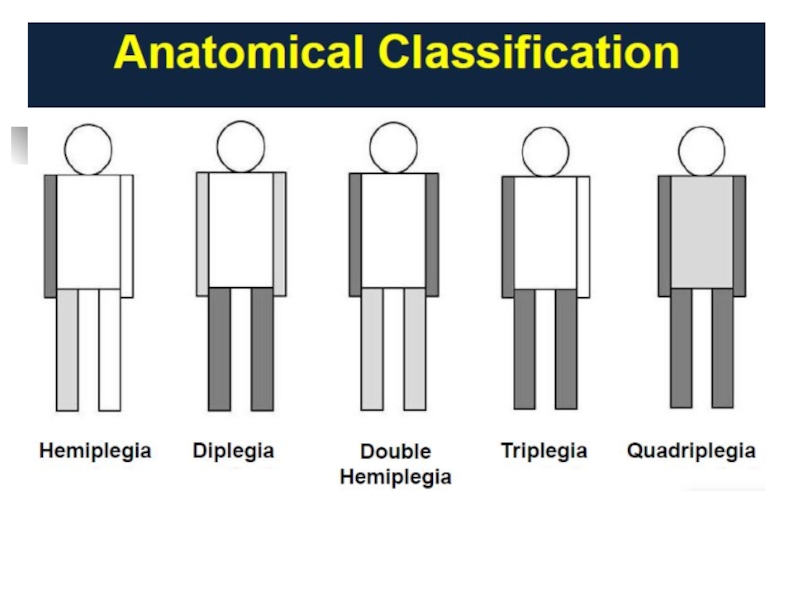 Anatomical Classification

Hemiplegia

Diplegia

Double Hemiplegia

Triplegia

Quadriplegia